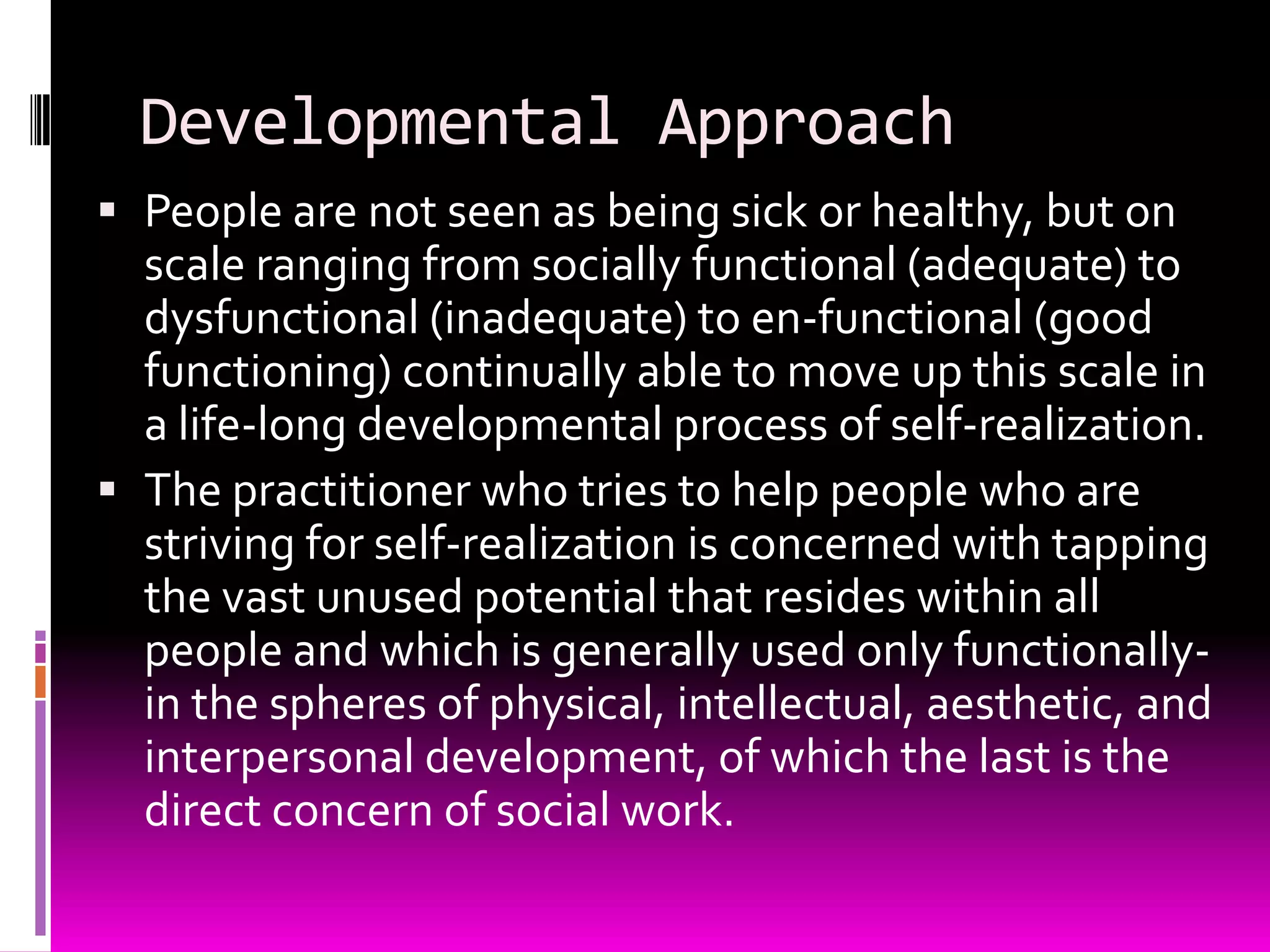 Developmental Approach

▪ People are not seen as being sick or healthy, but on scale ranging from socially functional (adequate) to dysfunctional (inadequate) to en-functional (good functioning) continually able to move up this scale in a life-long developmental process of self-realization.

▪ The practitioner who tries to help people who are striving for self-realization is concerned with tapping the vast unused potential that resides within all people and which is generally used only functionally- in the spheres of physical, intellectual, aesthetic, and interpersonal development, of which the last is the direct concern of social work.